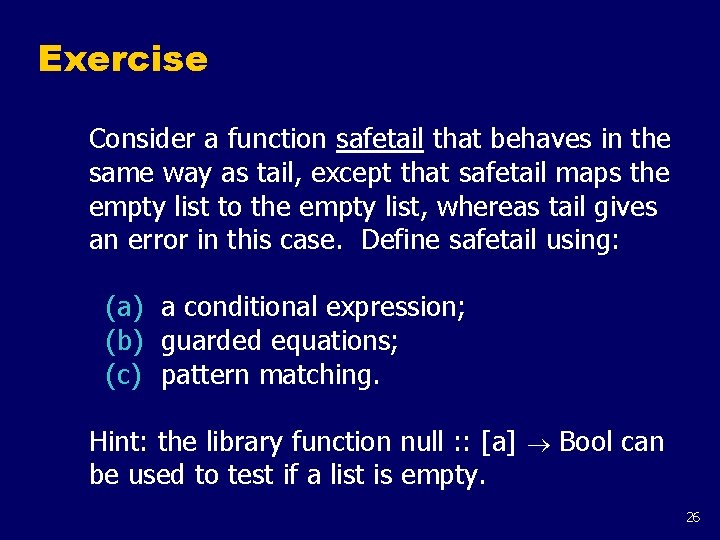 Exercise

Consider a function safetail that behaves in the same way as tail, except that safetail maps the empty list to the empty list, whereas tail gives an error in this case. Define safetail using:

(a) a conditional expression;
(b) guarded equations;
(c) pattern matching.

Hint: the library function null :: [a] $\rightarrow$ Bool can be used to test if a list is empty.

26